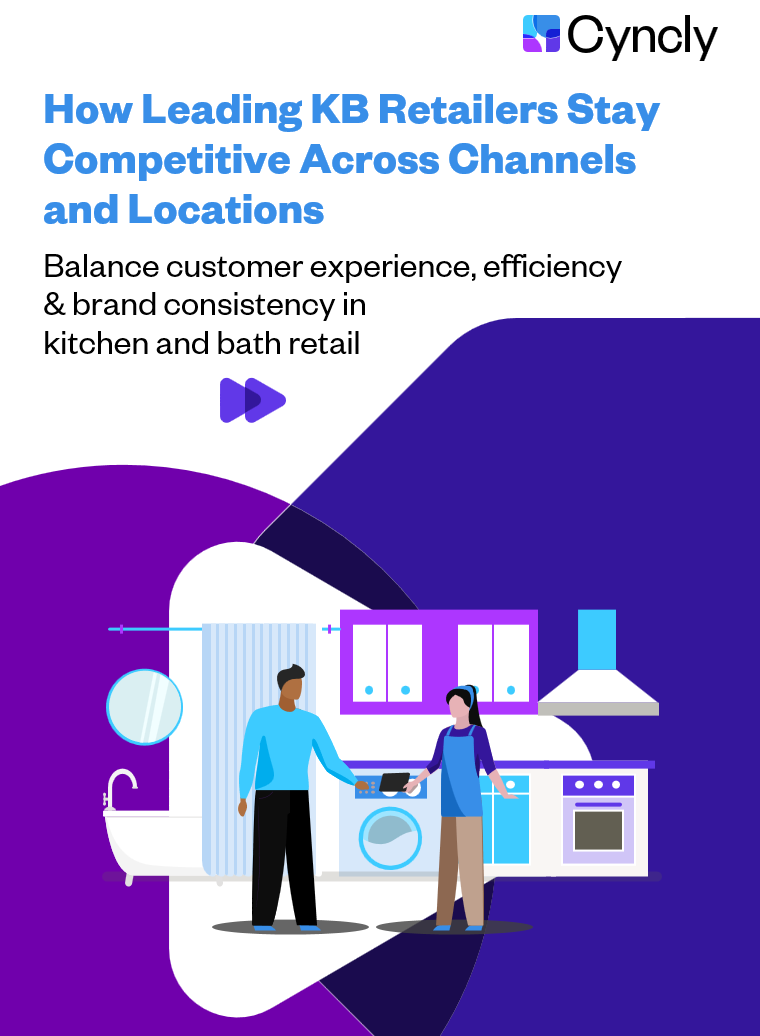 Cyncly

How Leading KB Retailers Stay Competitive Across Channels and Locations

Balance customer experience, efficiency & brand consistency in kitchen and bath retail